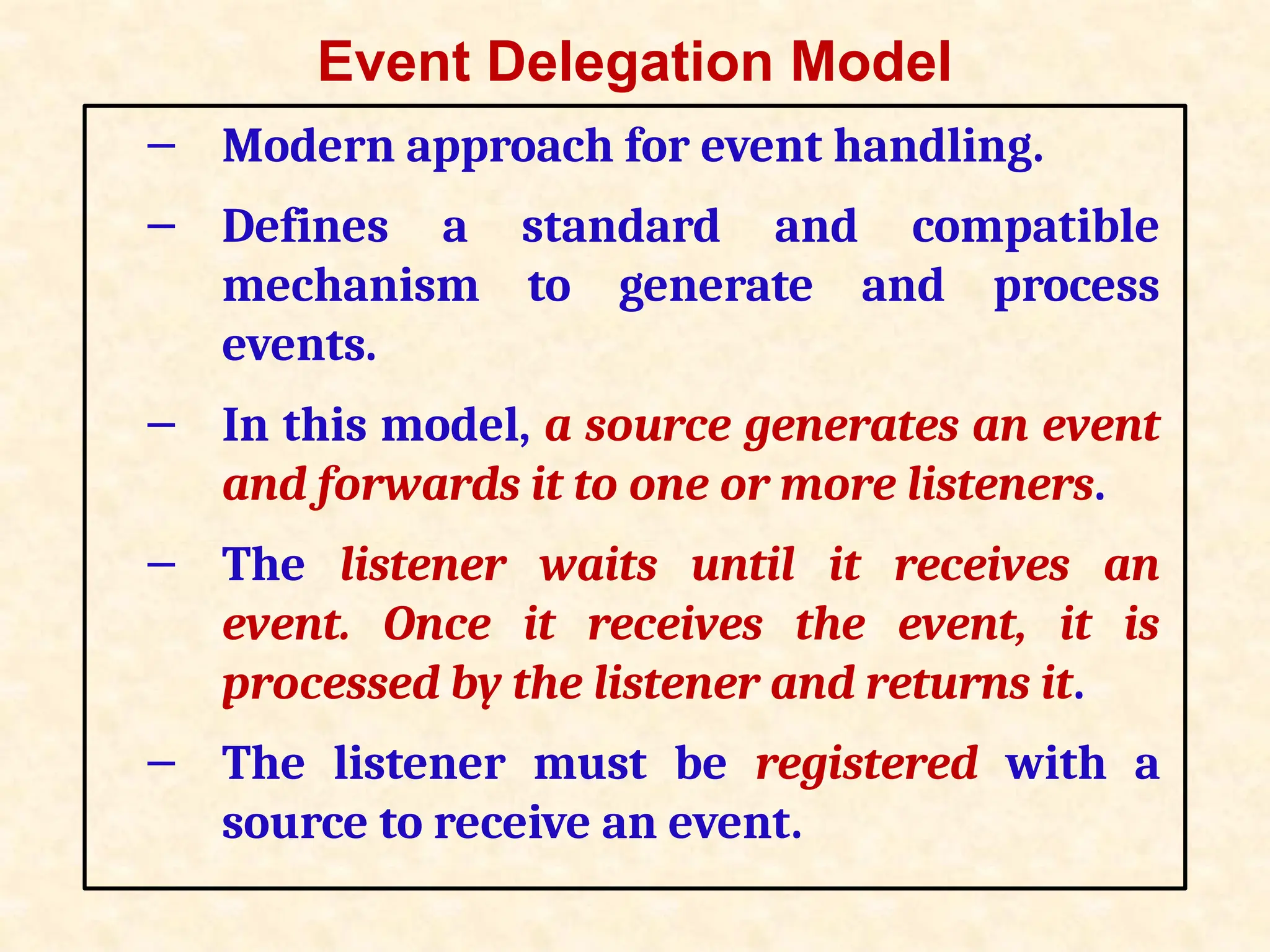 Event Delegation Model

– Modern approach for event handling.

– Defines a standard and compatible mechanism to generate and process events.

– In this model, a source generates an event and forwards it to one or more listeners.

– The listener waits until it receives an event. Once it receives the event, it is processed by the listener and returns it.

– The listener must be registered with a source to receive an event.